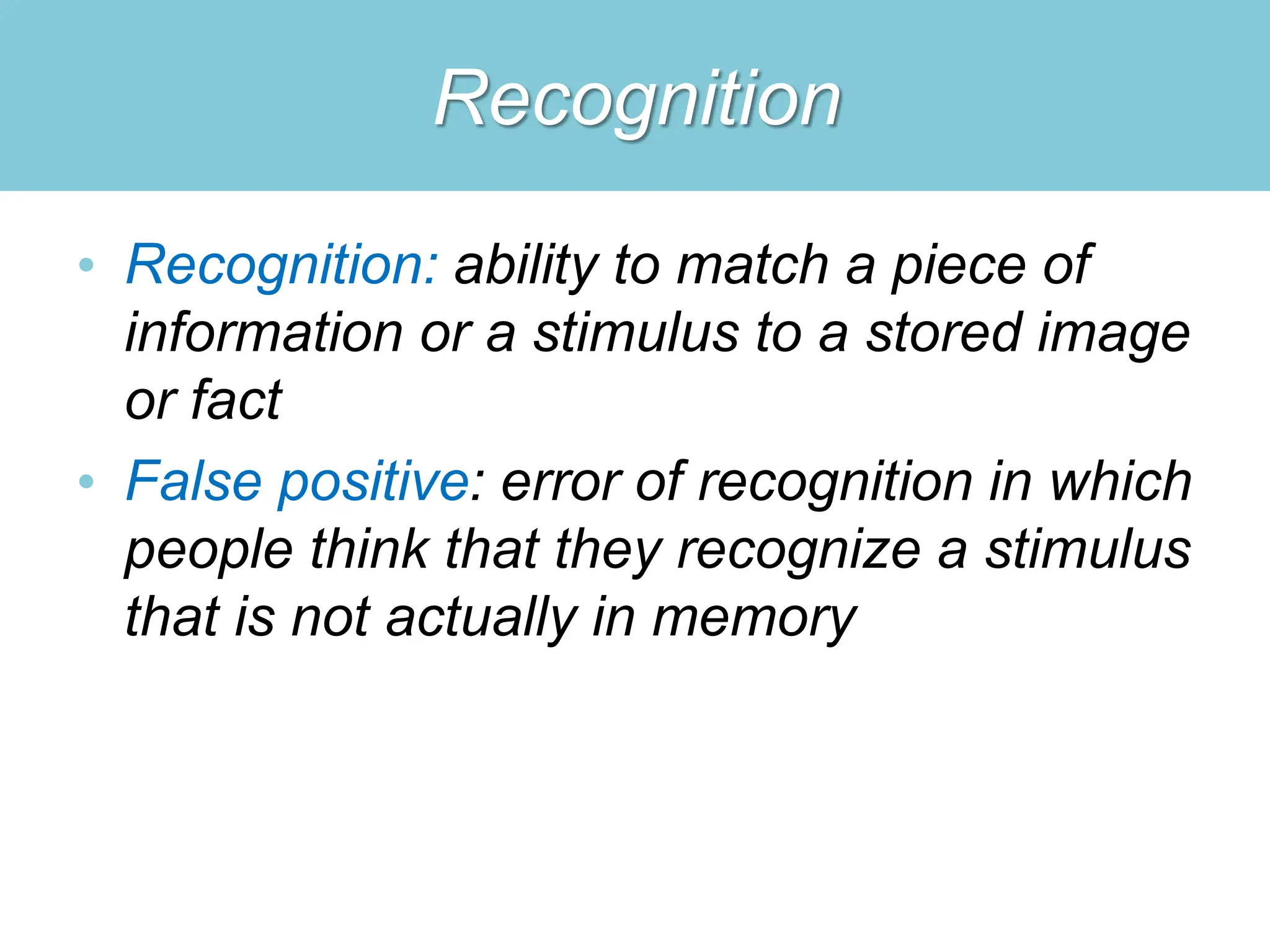 Recognition

• Recognition: ability to match a piece of information or a stimulus to a stored image or fact

• False positive: error of recognition in which people think that they recognize a stimulus that is not actually in memory